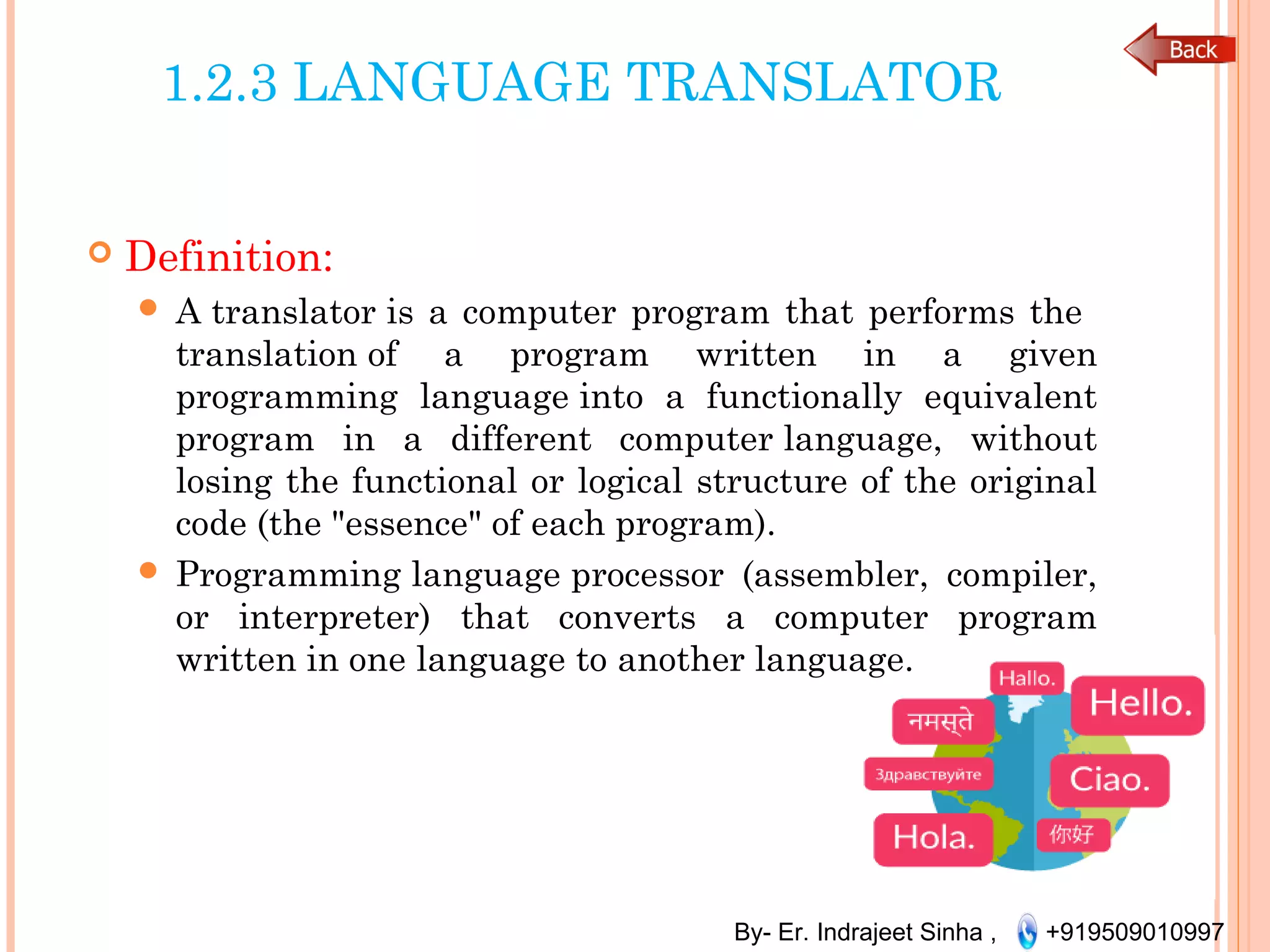 Back

1.2.3 LANGUAGE TRANSLATOR

Definition:

A translator is a computer program that performs the translation of a program written in a given programming language into a functionally equivalent program in a different computer language, without losing the functional or logical structure of the original code (the "essence" of each program).

Programming language processor (assembler, compiler, or interpreter) that converts a computer program written in one language to another language.

Hallo.
Hello.
नमस्ते
Здравствуйте
Ciao.
Hola.
你好

By- Er. Indrajeet Sinha , +919509010997